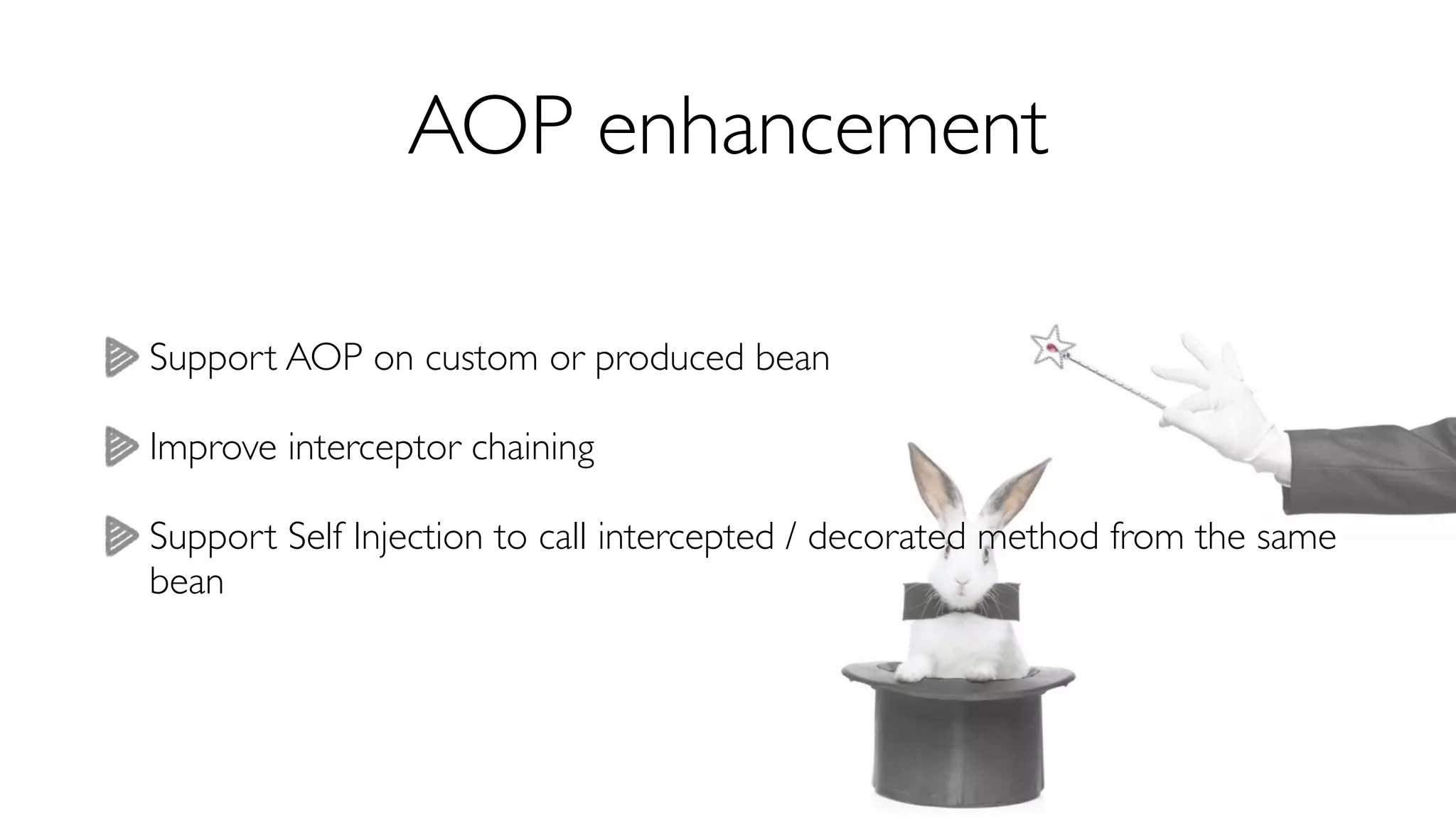 AOP enhancement

Support AOP on custom or produced bean

Improve interceptor chaining

Support Self Injection to call intercepted / decorated method from the same bean